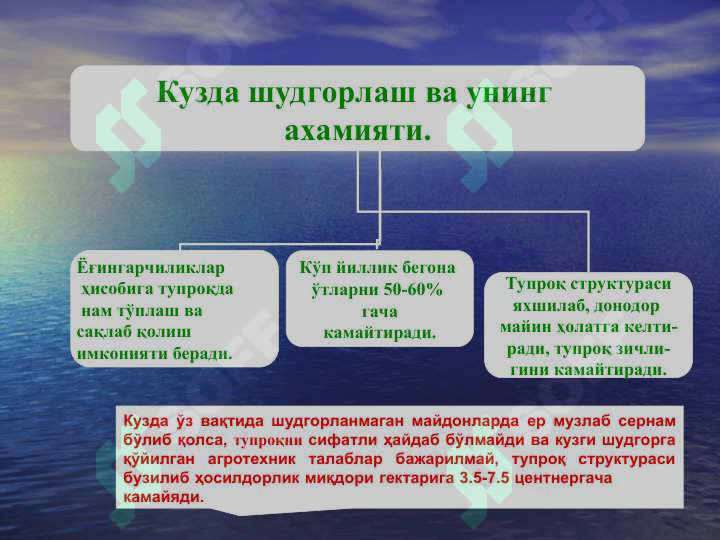 Кузда шудгорлаш ва унинг ахамияти.

Ёғингарчиликлар ҳисобига тупроқда нам тўплаш ва сақлаб қолиш имконияти беради.

Кўп йиллик бегона ўтларни 50-60% гача камайтиради.

Тупроқ структураси яхшилаб, донодор майин ҳолатга келтиради, тупроқ зичлигини камайтиради.

Кузда ўз вақтида шудгорланмаган майдонларда ер музлаб сернам бўлиб қолса, тупроқни сифатли ҳайдаб бўлмайди ва кузги шудгорга қўйилган агротехник талаблар бажарилмай, тупроқ структураси бузилиб ҳосилдорлик миқдори гектарига 3.5-7.5 центнергача камайяди.